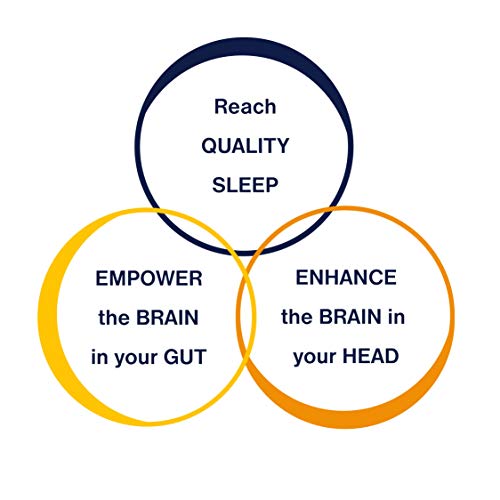 Reach QUALITY SLEEP

EMPOWER the BRAIN in your GUT

ENHANCE the BRAIN in your HEAD